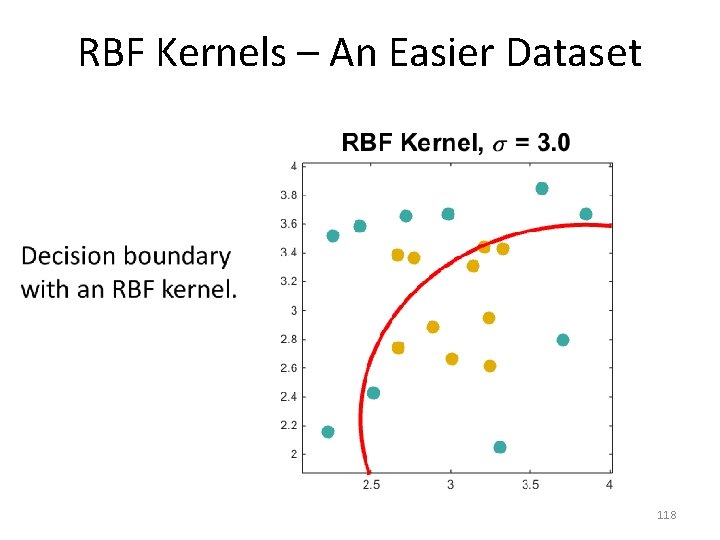 RBF Kernels – An Easier Dataset

Decision boundary with an RBF kernel.

RBF Kernel, $\sigma$ = 3.0

4
3.8
3.6
3.4
3.2
3
2.8
2.6
2.4
2.2
2

2.5
3
3.5
4

118